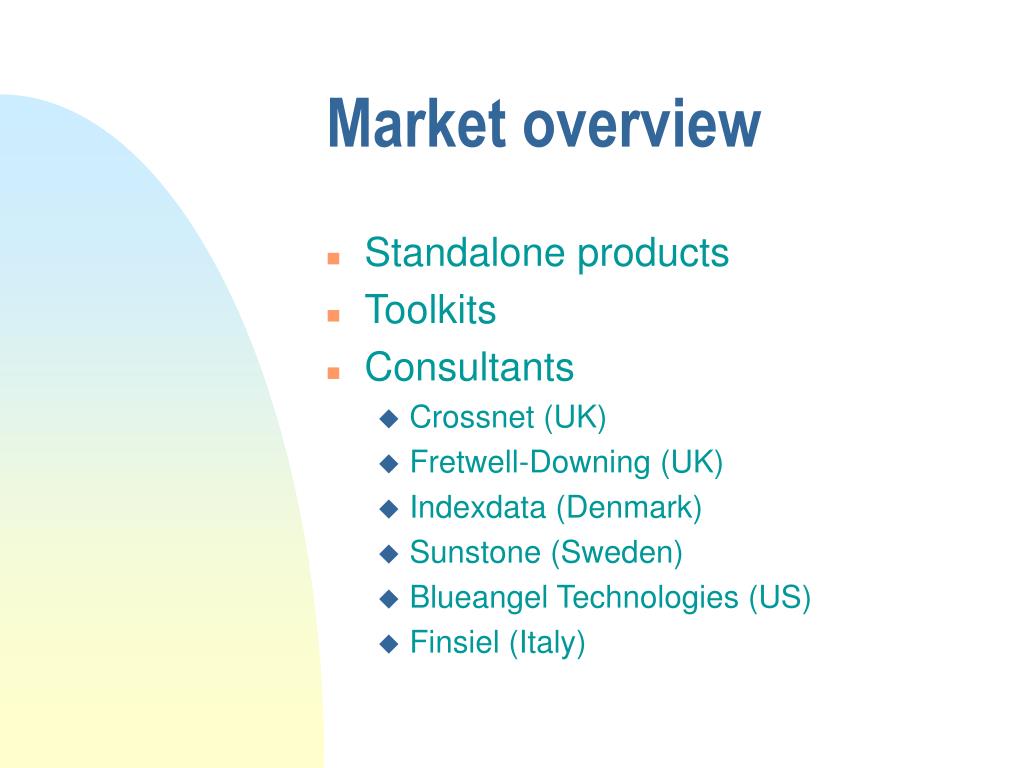 Market overview

- Standalone products
- Toolkits
- Consultants
  - Crossnet (UK)
  - Fretwell-Downing (UK)
  - Indexdata (Denmark)
  - Sunstone (Sweden)
  - Blueangel Technologies (US)
  - Finsiel (Italy)